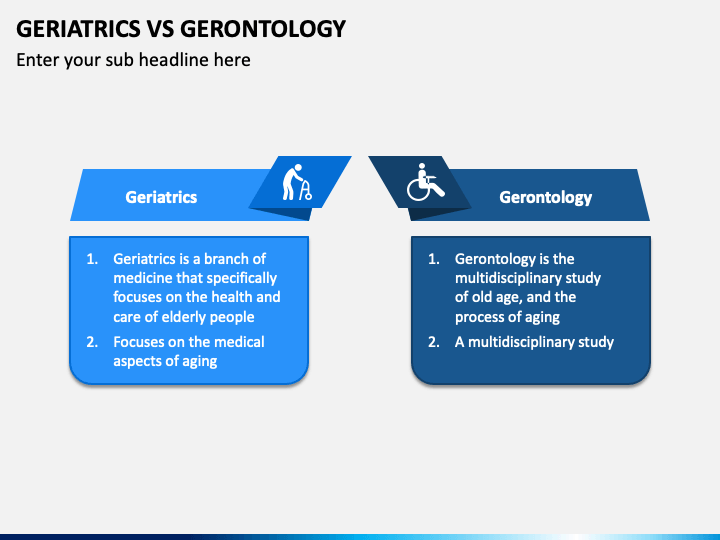 GERIATRICS VS GERONTOLOGY

Enter your sub headline here

Geriatrics

1. Geriatrics is a branch of medicine that specifically focuses on the health and care of elderly people
2. Focuses on the medical aspects of aging

Gerontology

1. Gerontology is the multidisciplinary study of old age, and the process of aging
2. A multidisciplinary study